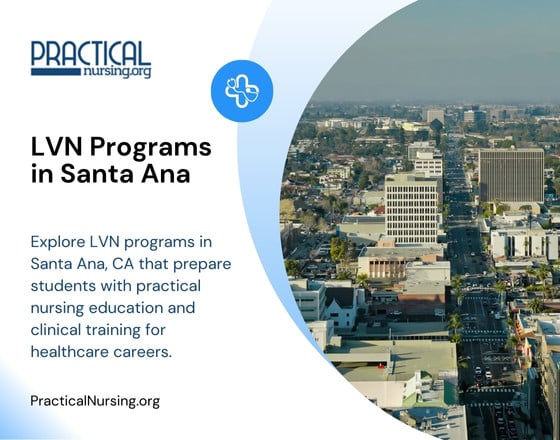 PRACTICAL
nursing.org

LVN Programs in Santa Ana

Explore LVN programs in Santa Ana, CA that prepare students with practical nursing education and clinical training for healthcare careers.

PracticalNursing.org